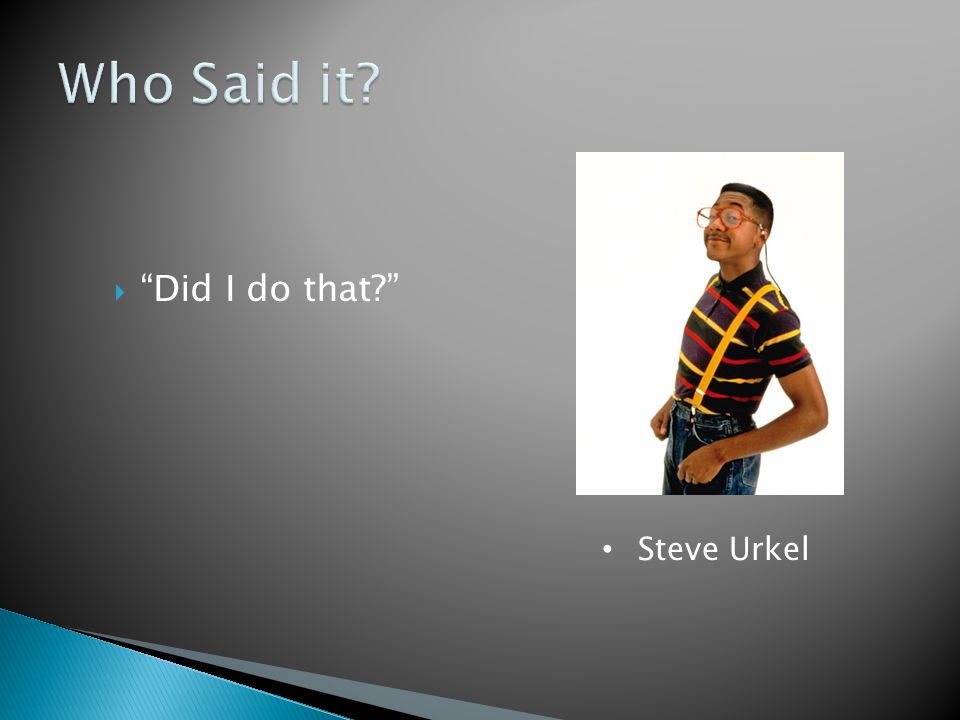 Who Said it?

“Did I do that?”

• Steve Urkel